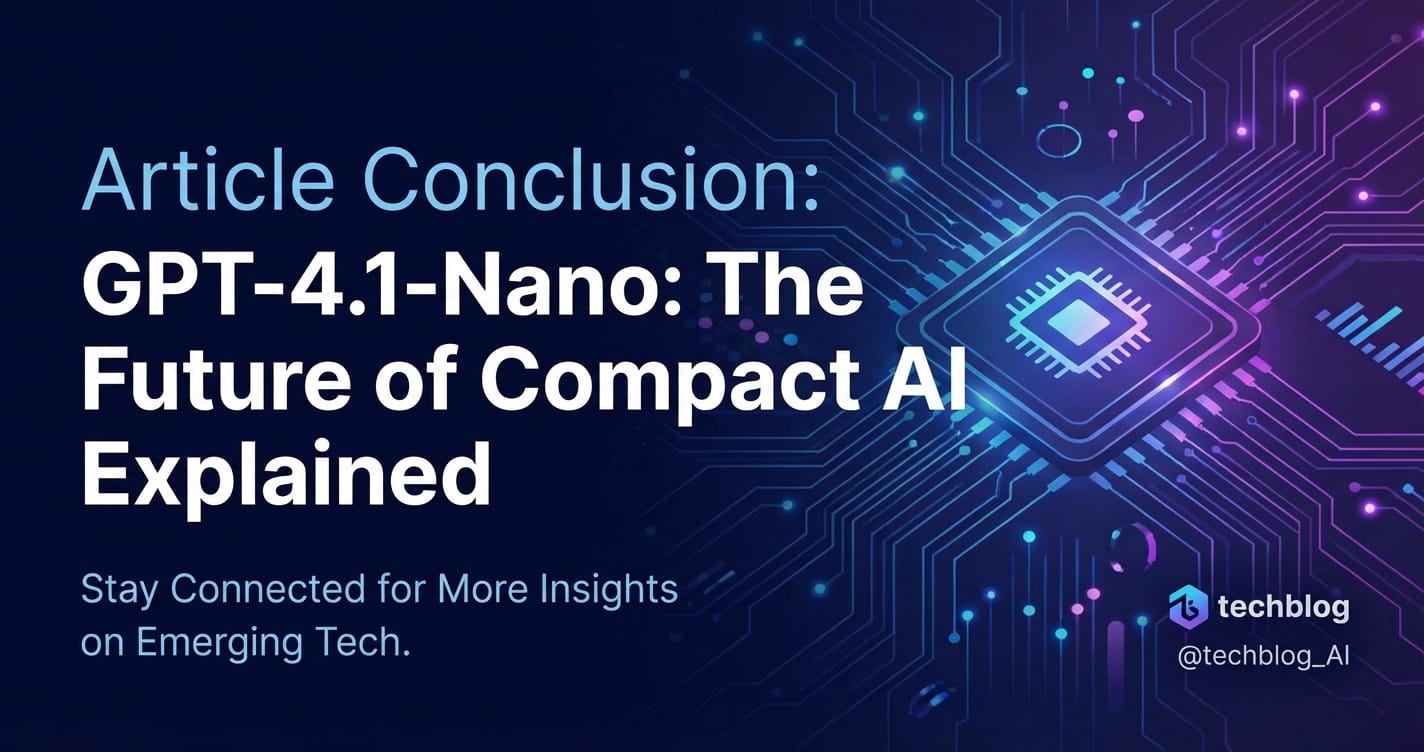 Article Conclusion:
GPT-4.1-Nano: The Future of Compact AI Explained

Stay Connected for More Insights on Emerging Tech.

techblog
@techblog_AI